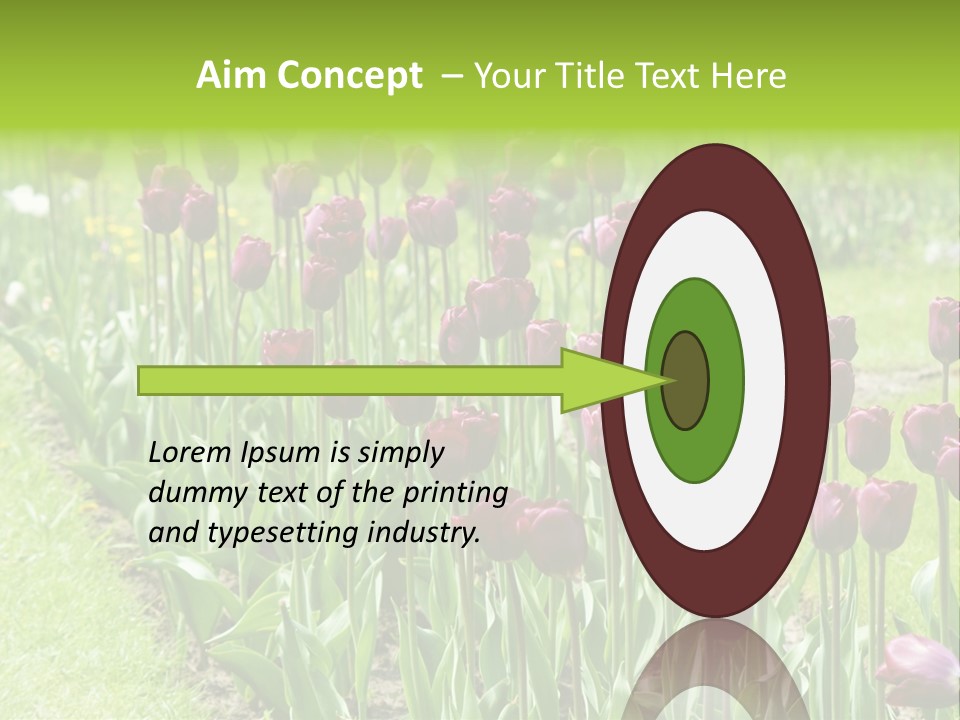 Aim Concept – Your Title Text Here

Lorem Ipsum is simply dummy text of the printing and typesetting industry.